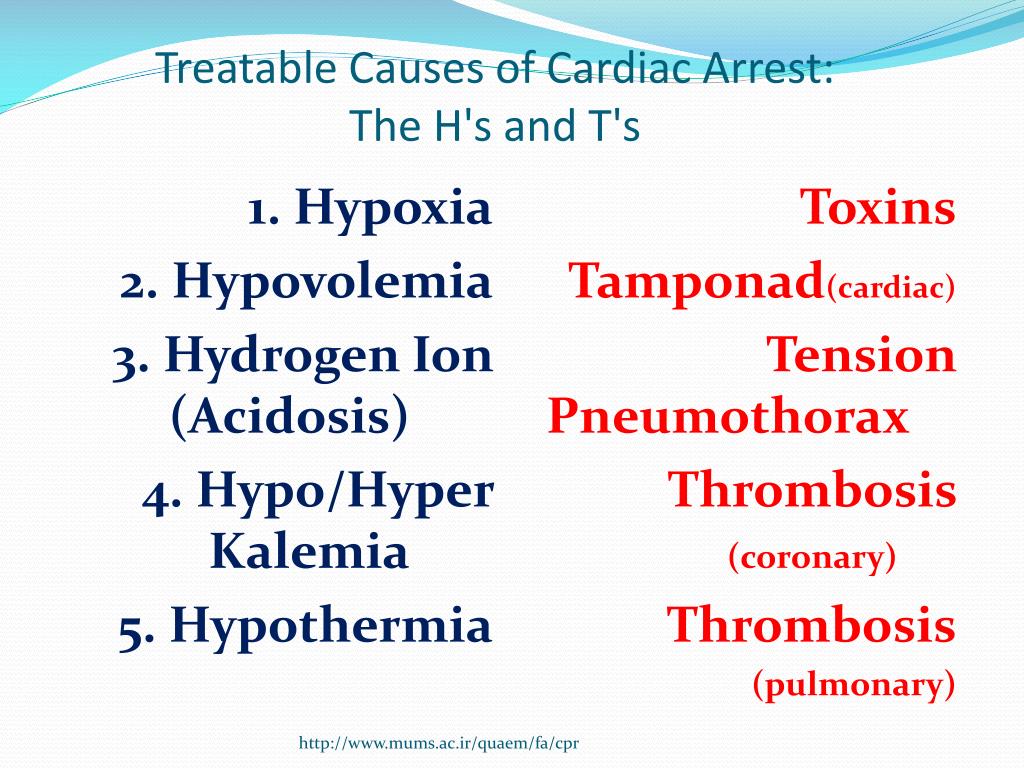 Treatable Causes of Cardiac Arrest:
The H's and T's

1. Hypoxia
2. Hypovolemia
3. Hydrogen Ion (Acidosis)
4. Hypo/Hyper Kalemia
5. Hypothermia

Toxins
Tamponad(cardiac)
Tension Pneumothorax
Thrombosis (coronary)
Thrombosis (pulmonary)

http://www.mums.ac.ir/quaem/fa/cpr